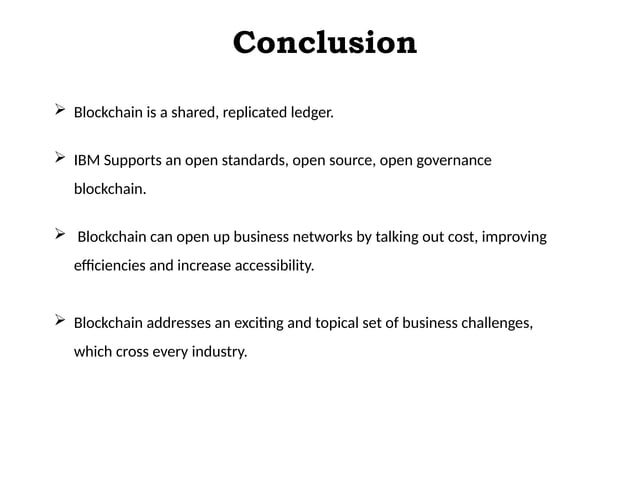 Conclusion

➢ Blockchain is a shared, replicated ledger.

➢ IBM Supports an open standards, open source, open governance blockchain.

➢ Blockchain can open up business networks by talking out cost, improving efficiencies and increase accessibility.

➢ Blockchain addresses an exciting and topical set of business challenges, which cross every industry.